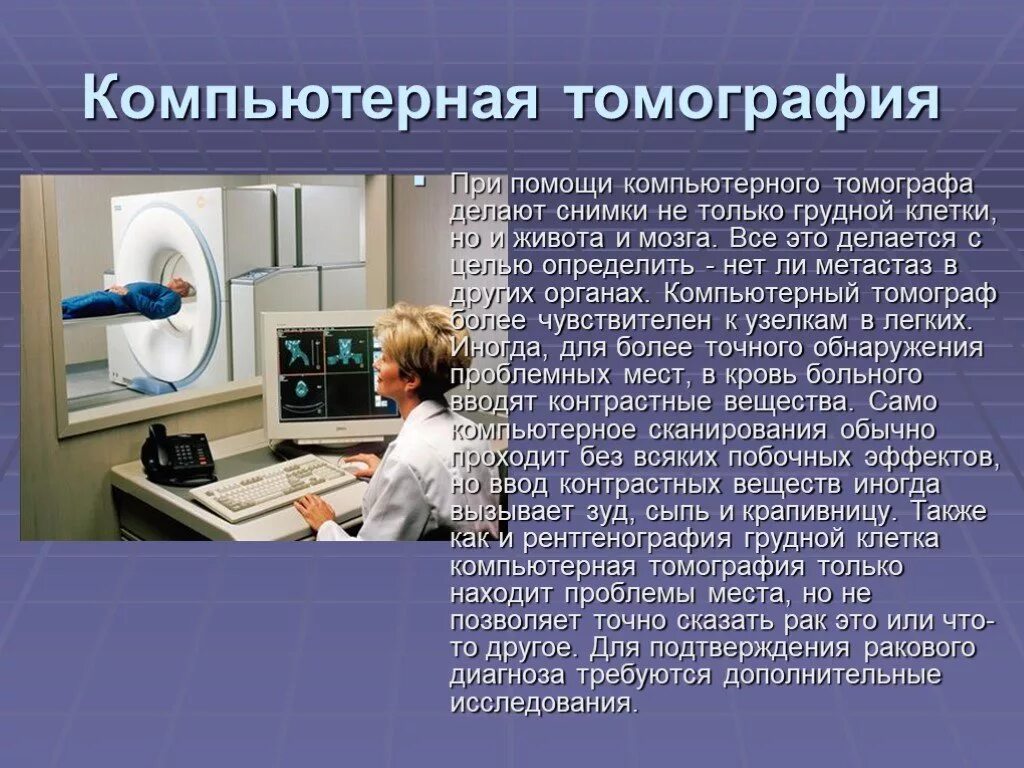 Компьютерная томография

При помощи компьютерного томографа делают снимки не только грудной клетки, но и живота и мозга. Все это делается с целью определить - нет ли метастаз в других органах. Компьютерный томограф более чувствителен к узелкам в легких. Иногда, для более точного обнаружения проблемных мест, в кровь больного вводят контрастные вещества. Само компьютерное сканирования обычно проходит без всяких побочных эффектов, но ввод контрастных веществ иногда вызывает зуд, сыпь и крапивницу. Также как и рентгенография грудной клетка компьютерная томография только находит проблемы места, но не позволяет точно сказать рак это или что-то другое. Для подтверждения ракового диагноза требуются дополнительные исследования.